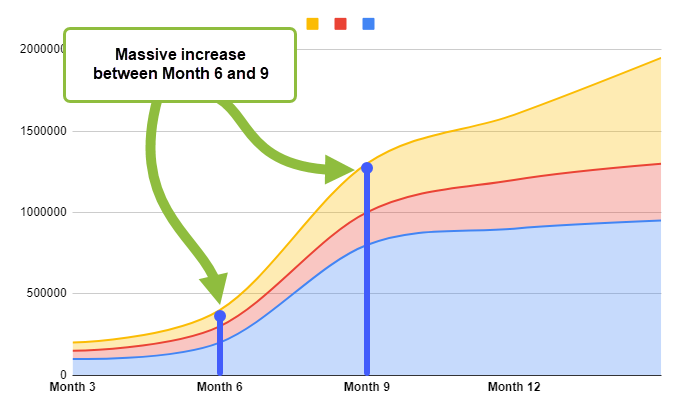 Massive increase between Month 6 and 9

2000000
1500000
1000000
500000
0

Month 3
Month 6
Month 9
Month 12